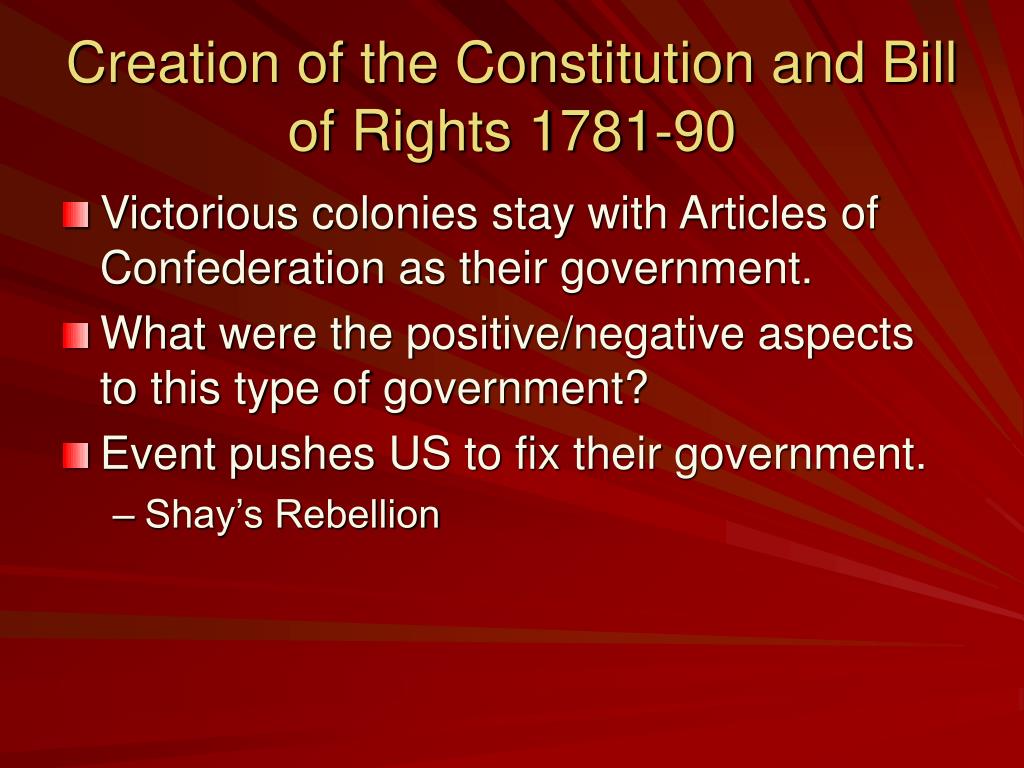 Creation of the Constitution and Bill of Rights 1781-90

Victorious colonies stay with Articles of Confederation as their government.

What were the positive/negative aspects to this type of government?

Event pushes US to fix their government.

– Shay’s Rebellion